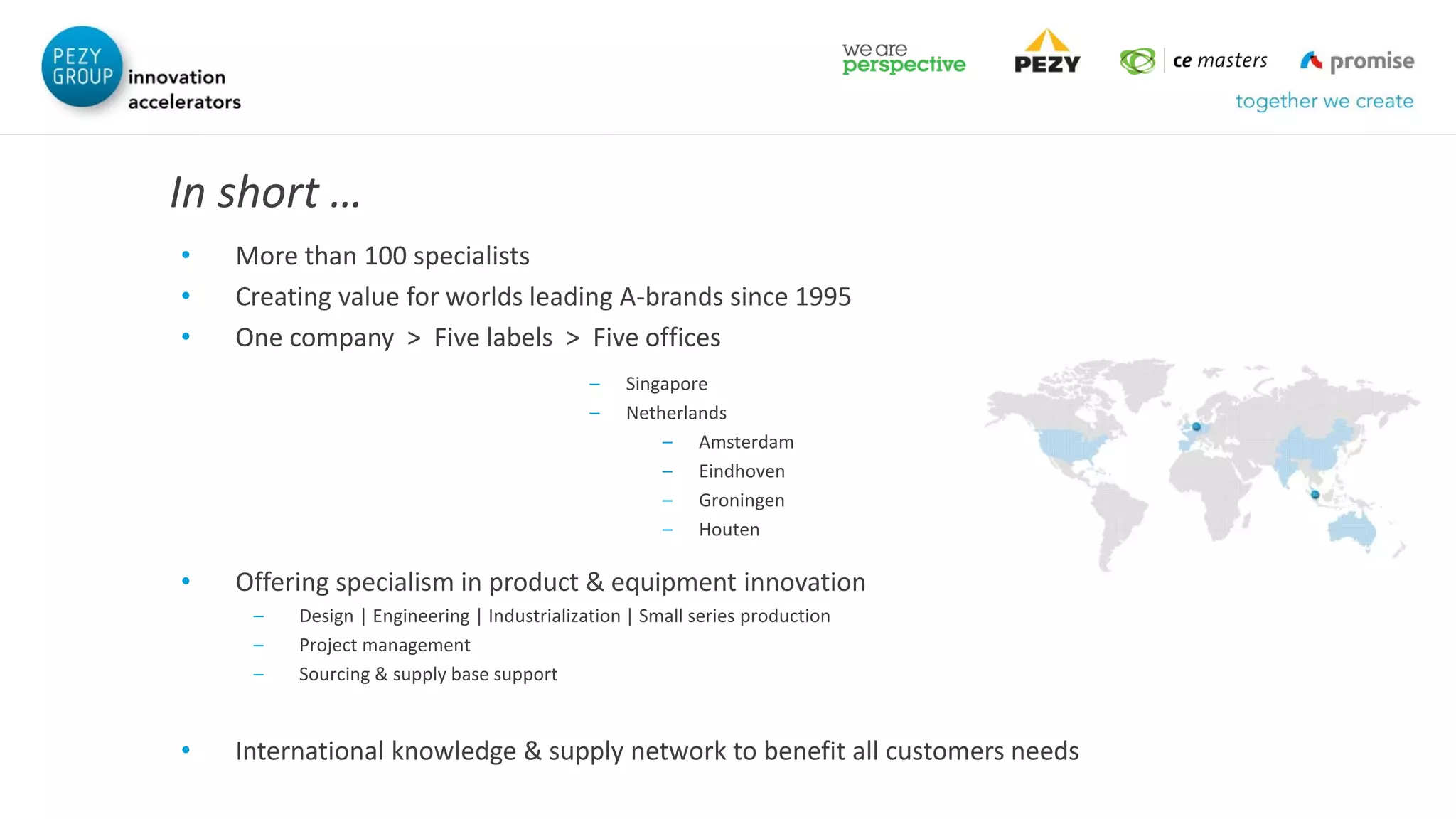 PEZY GROUP innovation accelerators

we are perspective PEZY ce masters promise

together we create

In short …

• More than 100 specialists
• Creating value for worlds leading A-brands since 1995
• One company > Five labels > Five offices

– Singapore
– Netherlands
  – Amsterdam
  – Eindhoven
  – Groningen
  – Houten

• Offering specialism in product & equipment innovation
  – Design | Engineering | Industrialization | Small series production
  – Project management
  – Sourcing & supply base support

• International knowledge & supply network to benefit all customers needs